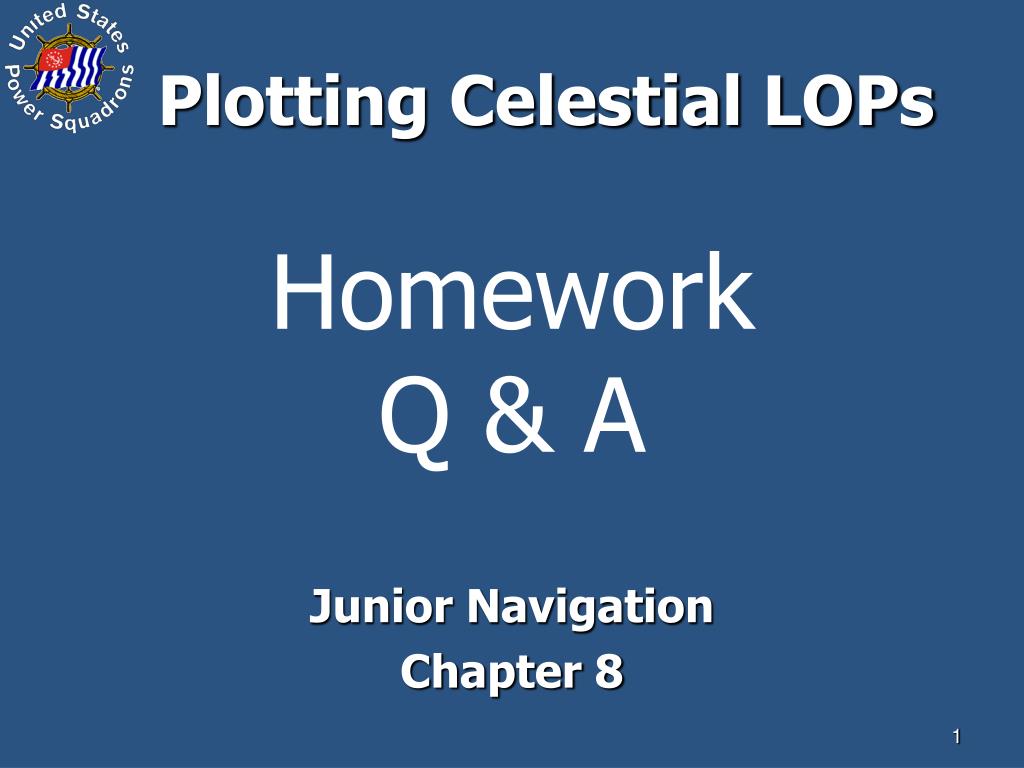 United States Power Squadrons

Plotting Celestial LOPs

Homework
Q & A

Junior Navigation
Chapter 8

1